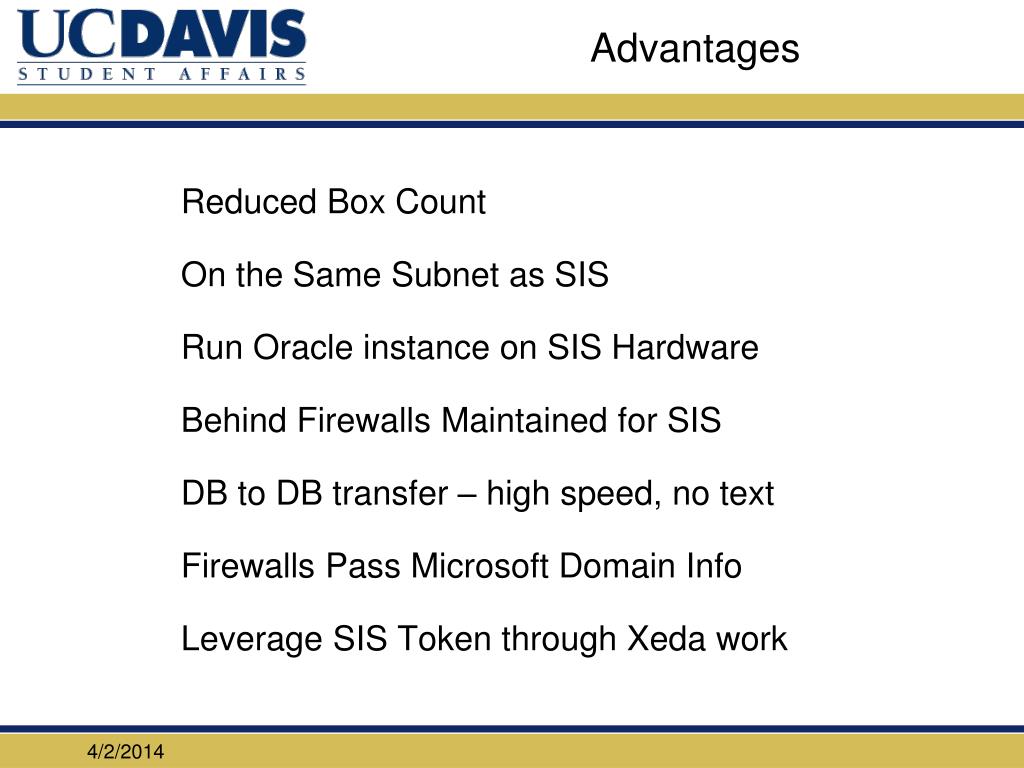 UCDAVIS
STUDENT AFFAIRS

Advantages

Reduced Box Count

On the Same Subnet as SIS

Run Oracle instance on SIS Hardware

Behind Firewalls Maintained for SIS

DB to DB transfer – high speed, no text

Firewalls Pass Microsoft Domain Info

Leverage SIS Token through Xeda work

4/2/2014